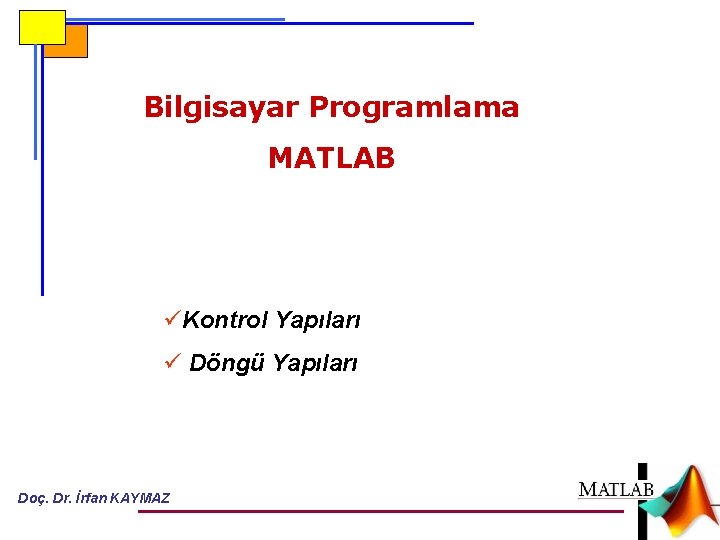 Bilgisayar Programlama

MATLAB

✓Kontrol Yapıları

✓ Döngü Yapıları

Doç. Dr. İrfan KAYMAZ

MATLAB